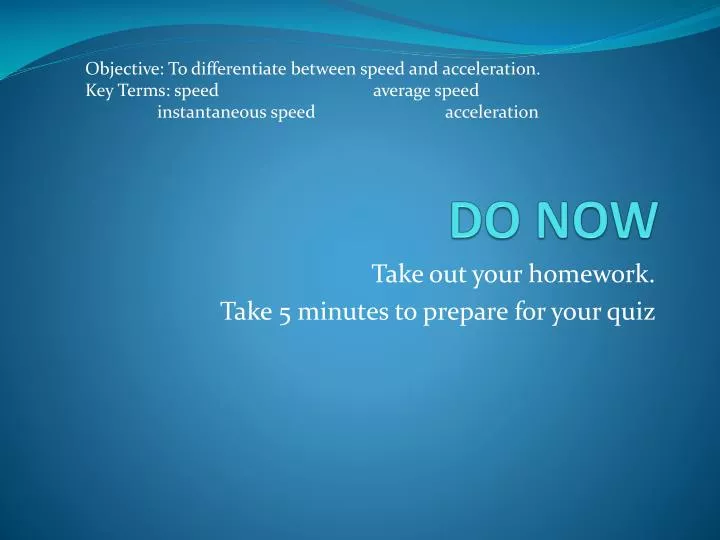 Objective: To differentiate between speed and acceleration.
Key Terms: speed average speed
instantaneous speed acceleration

DO NOW

Take out your homework.
Take 5 minutes to prepare for your quiz